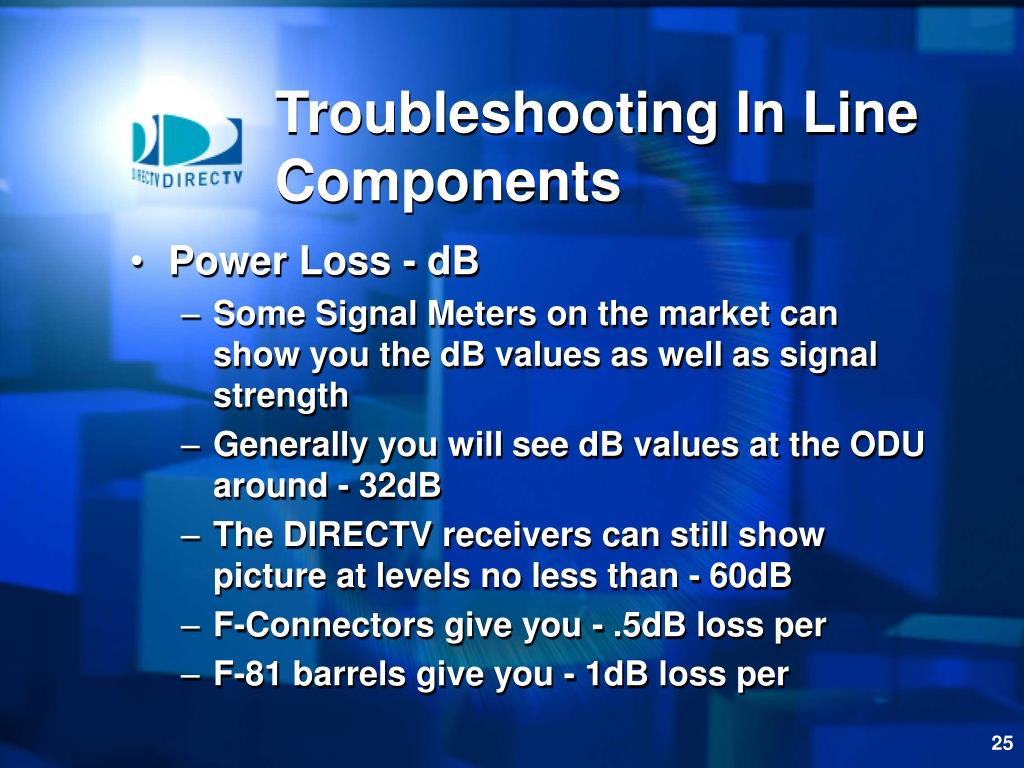 DIRECTV DIRECTV

Troubleshooting In Line Components

• Power Loss - dB
– Some Signal Meters on the market can show you the dB values as well as signal strength
– Generally you will see dB values at the ODU around - 32dB
– The DIRECTV receivers can still show picture at levels no less than - 60dB
– F-Connectors give you - .5dB loss per
– F-81 barrels give you - 1dB loss per

25